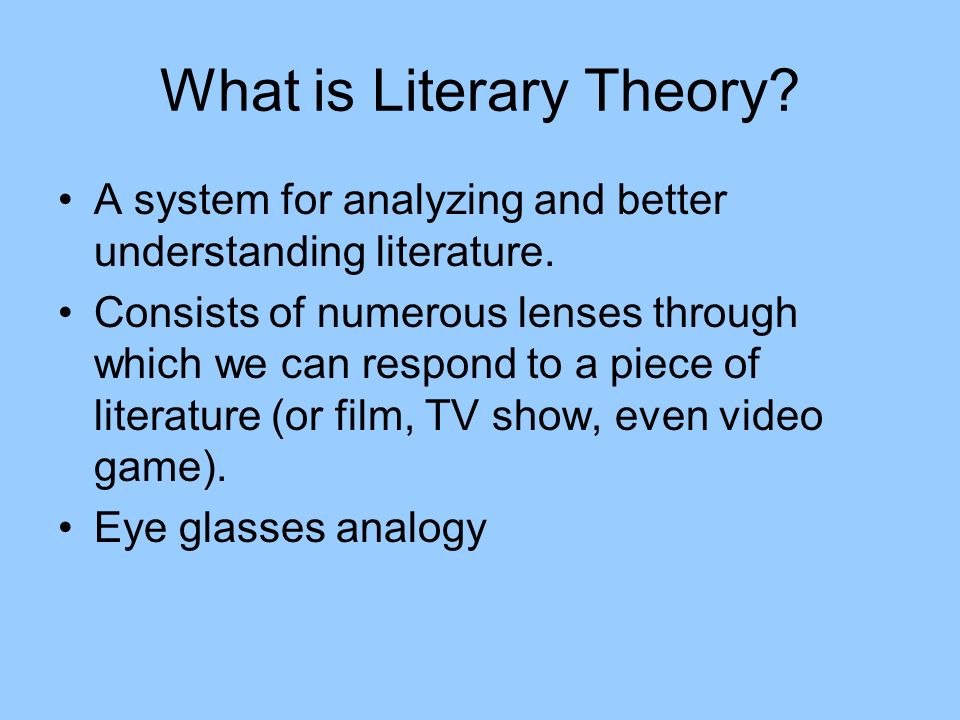 What is Literary Theory?

• A system for analyzing and better understanding literature.

• Consists of numerous lenses through which we can respond to a piece of literature (or film, TV show, even video game).

• Eye glasses analogy